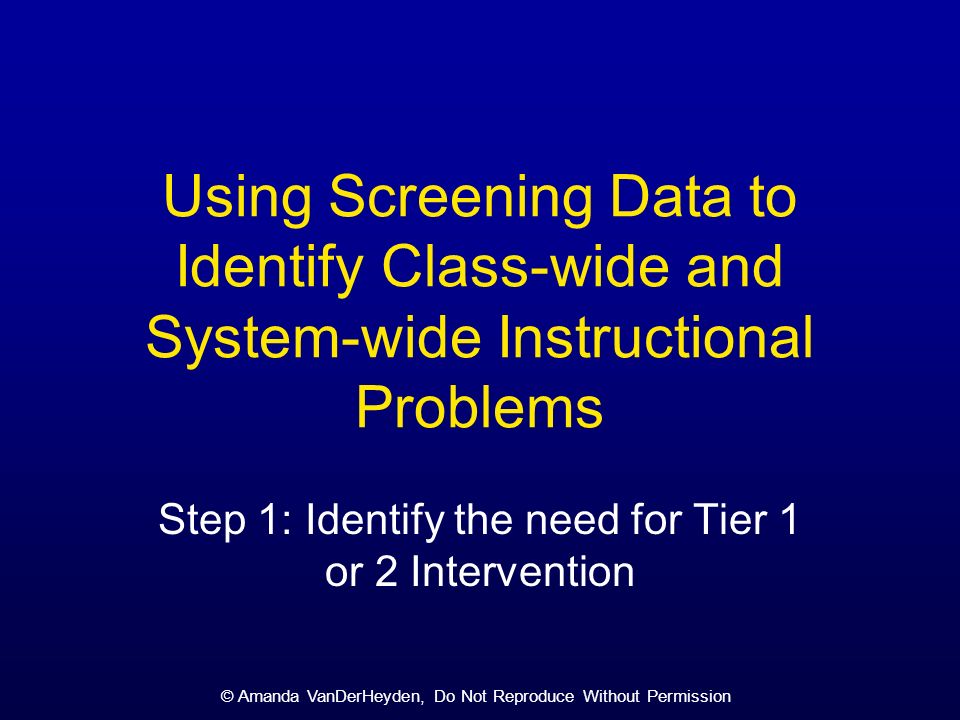 Using Screening Data to Identify Class-wide and System-wide Instructional Problems

Step 1: Identify the need for Tier 1 or 2 Intervention

© Amanda VanDerHeyden, Do Not Reproduce Without Permission